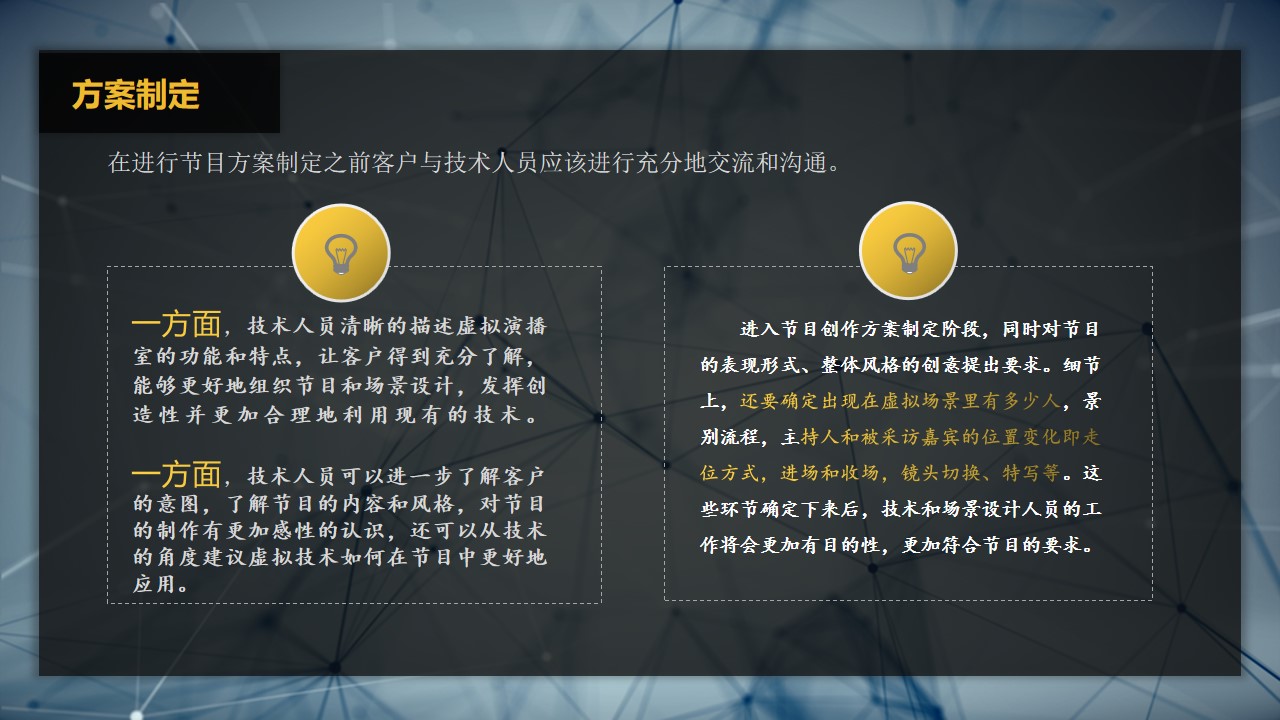 方案制定

在进行节目方案制定之前客户与技术人员应该进行充分地交流和沟通。

一方面，技术人员清晰的描述虚拟演播室的功能和特点，让客户得到充分了解，能够更好地组织节目和场景设计，发挥创造性并更加合理地利用现有的技术。

一方面，技术人员可以进一步了解客户的意图，了解节目的内容和风格，对节目的制作有更加感性的认识，还可以从技术的角度建议虚拟技术如何在节目中更好地应用。

进入节目创作方案制定阶段，同时对节目的表现形式、整体风格的创意提出要求。细节上，还要确定出现在虚拟场景里有多少人，景别流程，主持人和被采访嘉宾的位置变化即走位方式，进场和收场，镜头切换、特写等。这些环节确定下来后，技术和场景设计人员的工作将会更加有目的性，更加符合节目的要求。